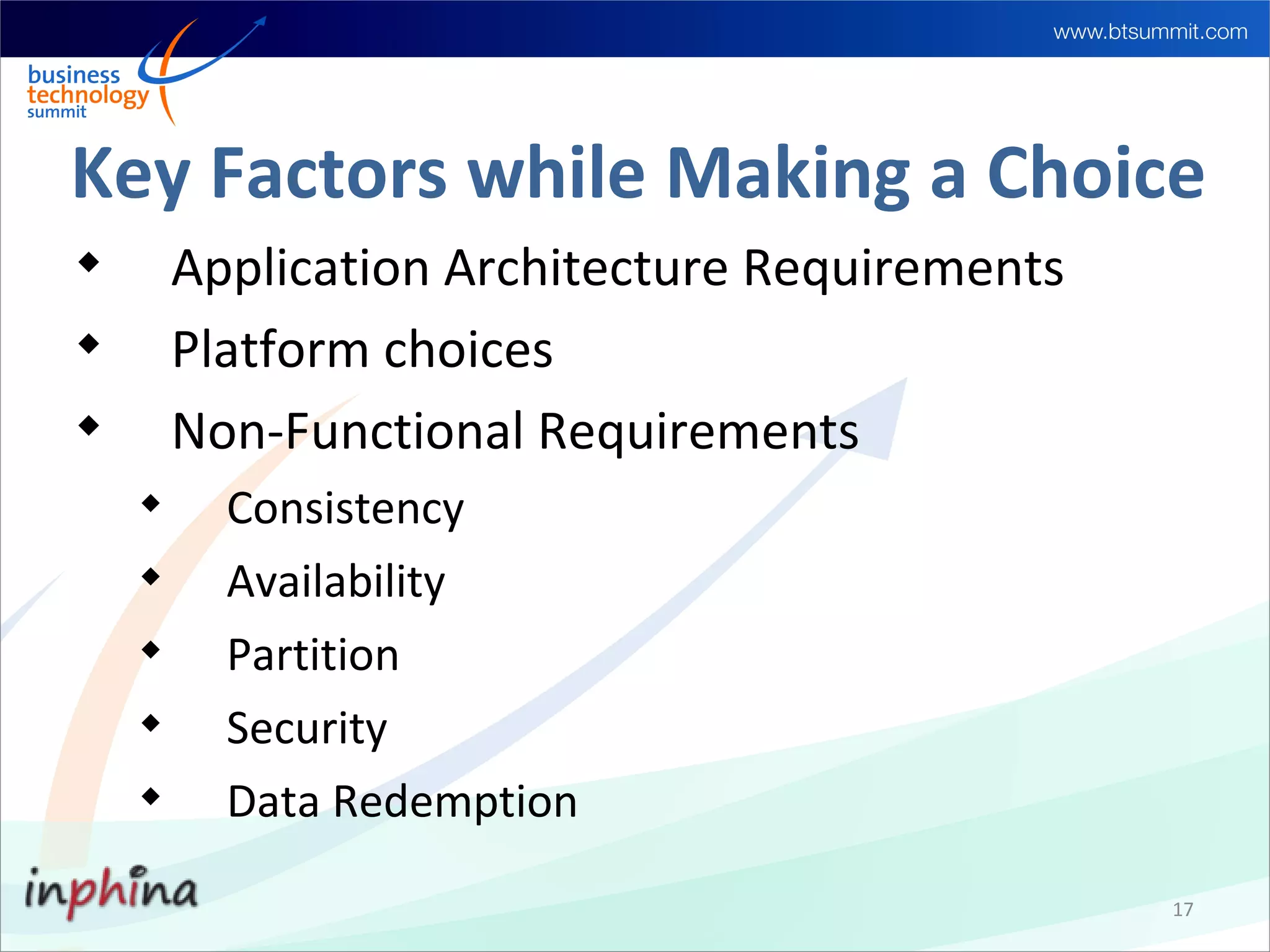 www.btsummit.com

business technology summit

Key Factors while Making a Choice

◆ Application Architecture Requirements
◆ Platform choices
◆ Non-Functional Requirements
◆ Consistency
◆ Availability
◆ Partition
◆ Security
◆ Data Redemption

inphina

17